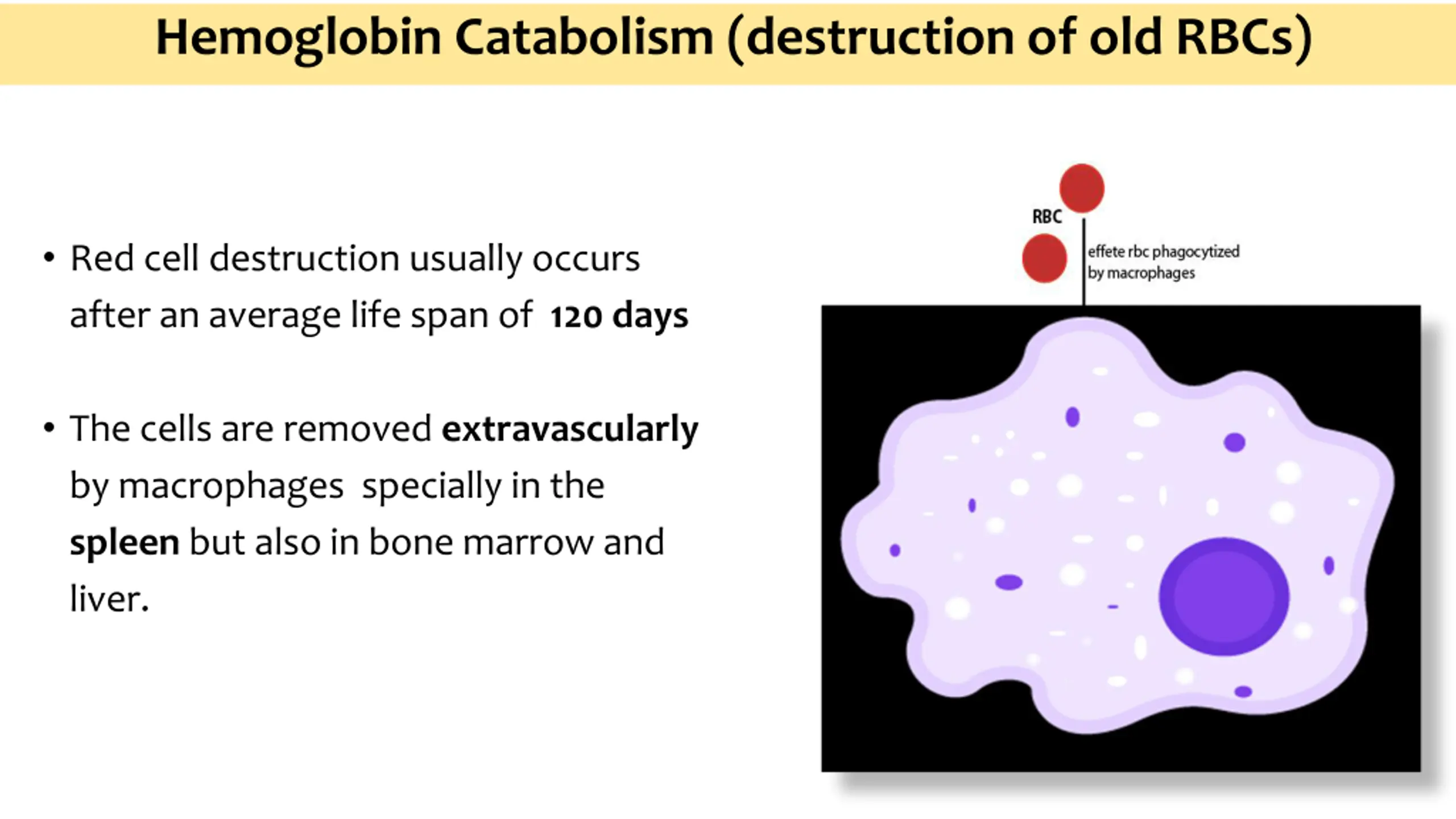 Hemoglobin Catabolism (destruction of old RBCs)

• Red cell destruction usually occurs after an average life span of 120 days

• The cells are removed extravascularly by macrophages specially in the spleen but also in bone marrow and liver.

RBC

effete rbc phagocytized by macrophages